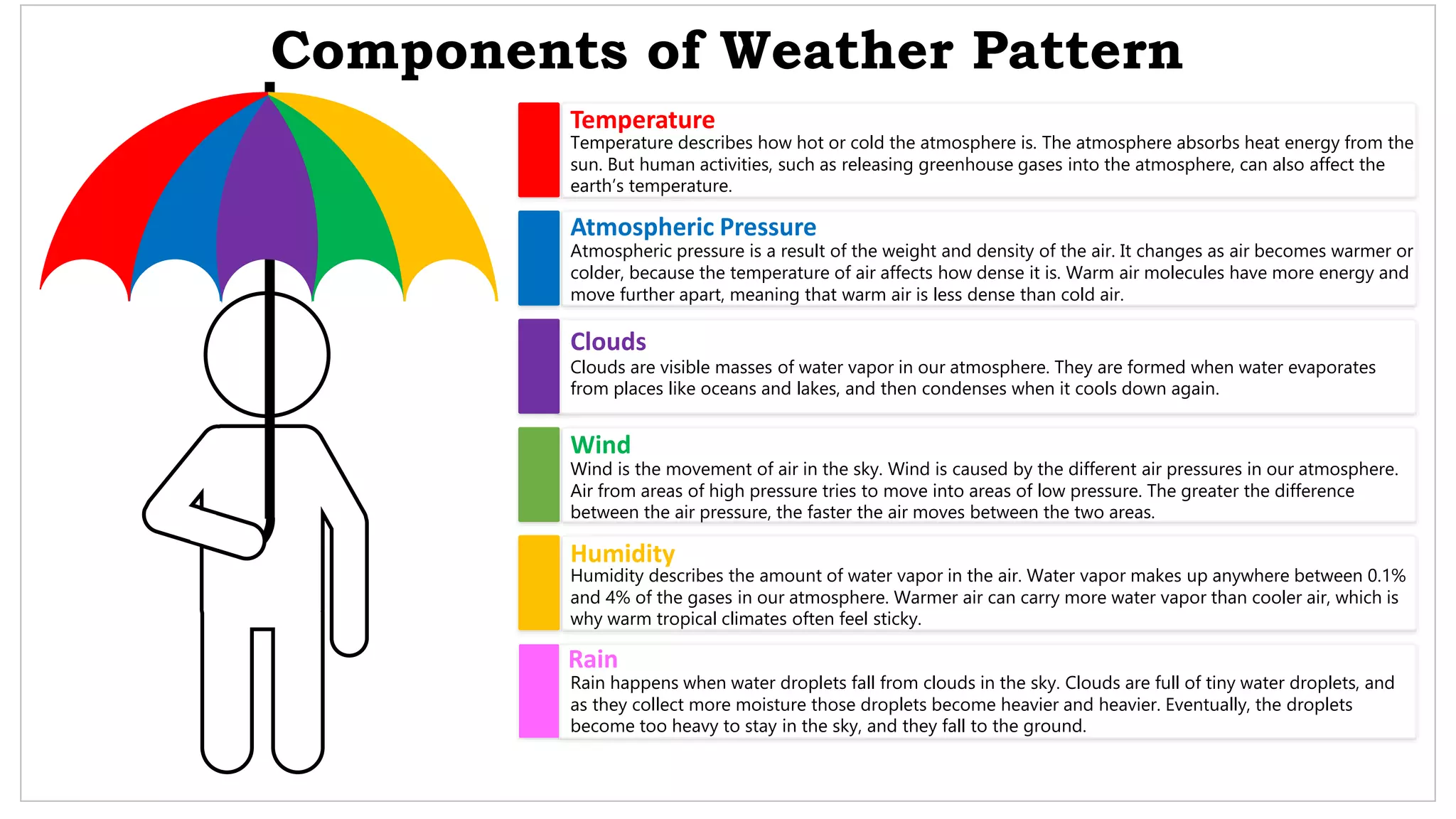 Components of Weather Pattern

Temperature
Temperature describes how hot or cold the atmosphere is. The atmosphere absorbs heat energy from the sun. But human activities, such as releasing greenhouse gases into the atmosphere, can also affect the earth's temperature.

Atmospheric Pressure
Atmospheric pressure is a result of the weight and density of the air. It changes as air becomes warmer or colder, because the temperature of air affects how dense it is. Warm air molecules have more energy and move further apart, meaning that warm air is less dense than cold air.

Clouds
Clouds are visible masses of water vapor in our atmosphere. They are formed when water evaporates from places like oceans and lakes, and then condenses when it cools down again.

Wind
Wind is the movement of air in the sky. Wind is caused by the different air pressures in our atmosphere. Air from areas of high pressure tries to move into areas of low pressure. The greater the difference between the air pressure, the faster the air moves between the two areas.

Humidity
Humidity describes the amount of water vapor in the air. Water vapor makes up anywhere between 0.1% and 4% of the gases in our atmosphere. Warmer air can carry more water vapor than cooler air, which is why warm tropical climates often feel sticky.

Rain
Rain happens when water droplets fall from clouds in the sky. Clouds are full of tiny water droplets, and as they collect more moisture those droplets become heavier and heavier. Eventually, the droplets become too heavy to stay in the sky, and they fall to the ground.